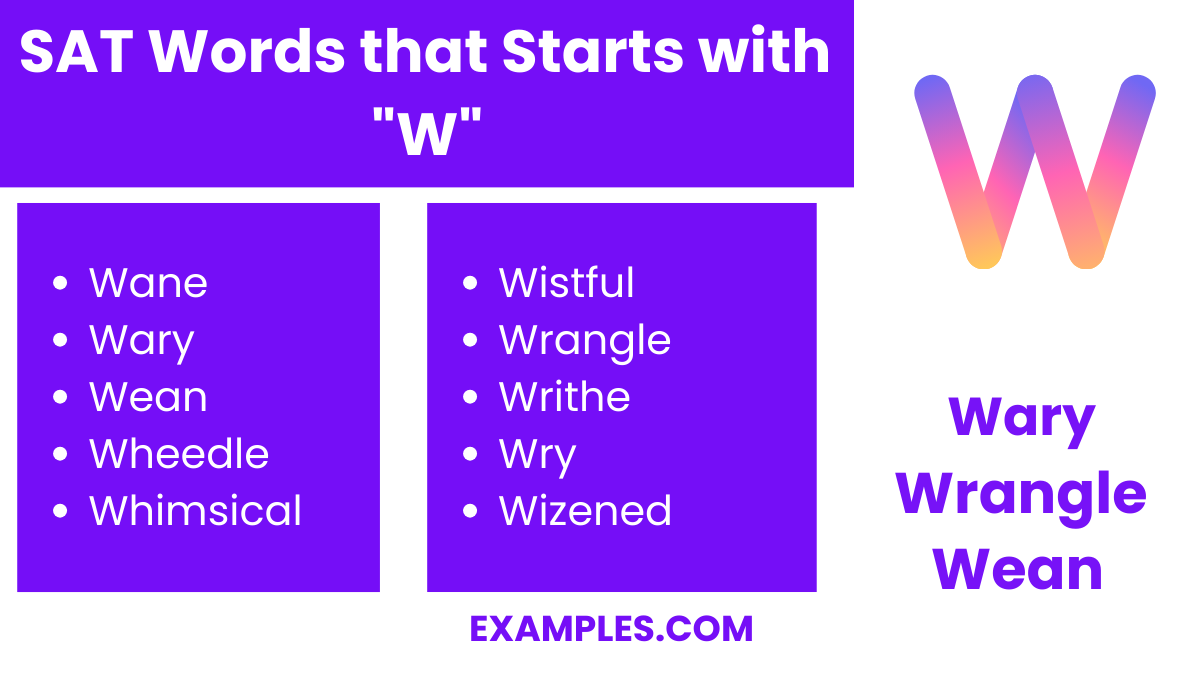 SAT Words that Starts with "W"

- Wane
- Wary
- Wean
- Wheedle
- Whimsical

- Wistful
- Wrangle
- Writhe
- Wry
- Wizened

W

Wary
Wrangle
Wean

EXAMPLES.COM